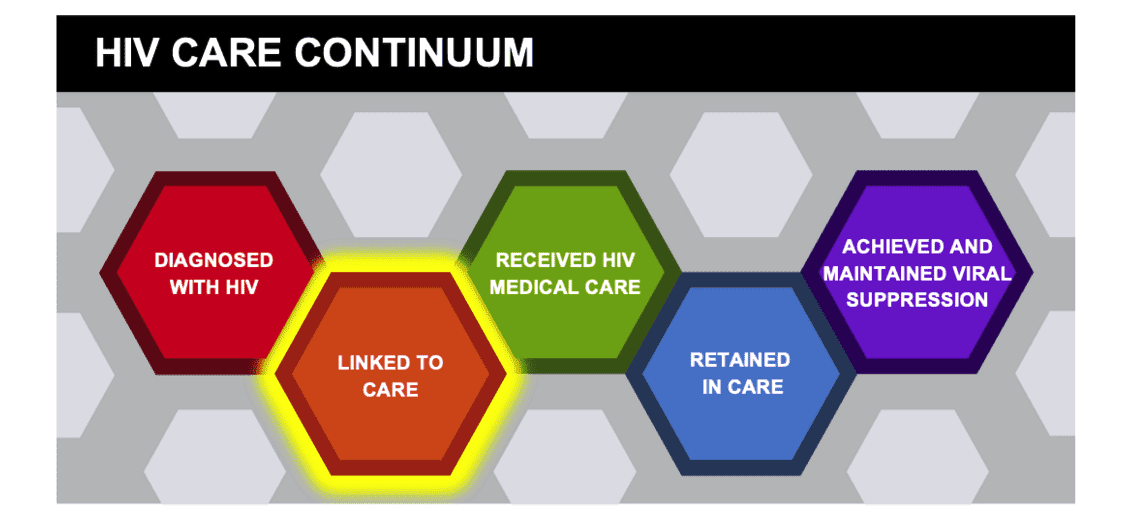 HIV CARE CONTINUUM

DIAGNOSED WITH HIV

LINKED TO CARE

RECEIVED HIV MEDICAL CARE

RETAINED IN CARE

ACHIEVED AND MAINTAINED VIRAL SUPPRESSION